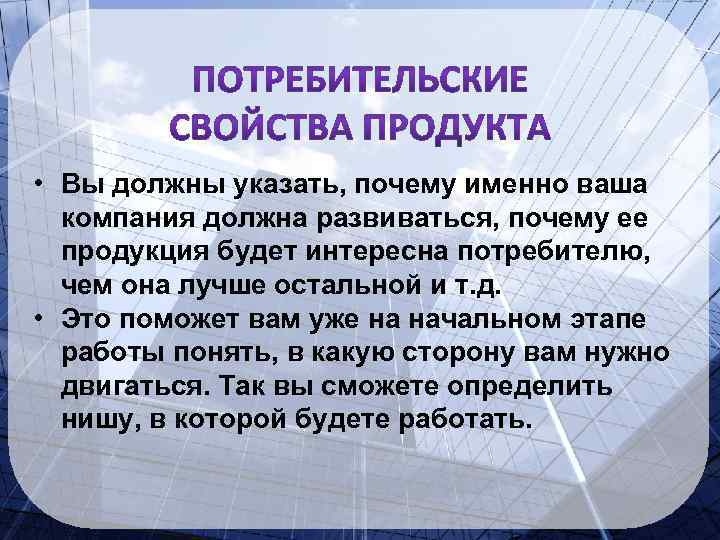 ПОТРЕБИТЕЛЬСКИЕ СВОЙСТВА ПРОДУКТА

• Вы должны указать, почему именно ваша компания должна развиваться, почему ее продукция будет интересна потребителю, чем она лучше остальной и т.д.
• Это поможет вам уже на начальном этапе работы понять, в какую сторону вам нужно двигаться. Так вы сможете определить нишу, в которой будете работать.